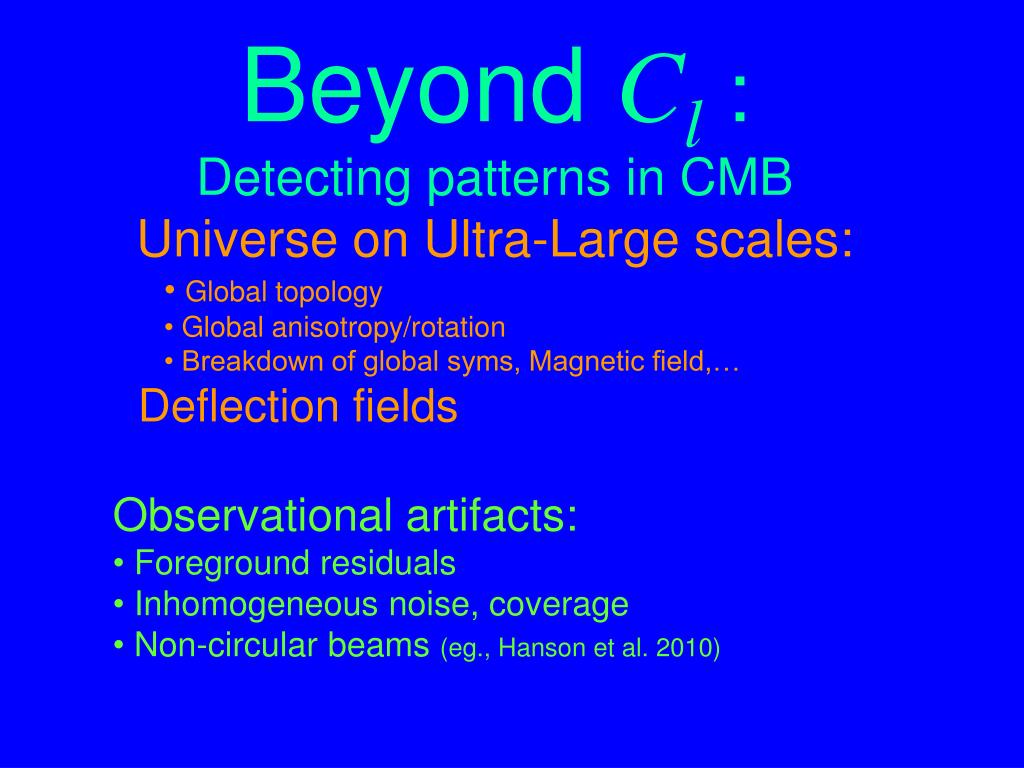 Beyond $C_l$ :
Detecting patterns in CMB

Universe on Ultra-Large scales:
• Global topology
• Global anisotropy/rotation
• Breakdown of global syms, Magnetic field,…

Deflection fields

Observational artifacts:
• Foreground residuals
• Inhomogeneous noise, coverage
• Non-circular beams (eg., Hanson et al. 2010)